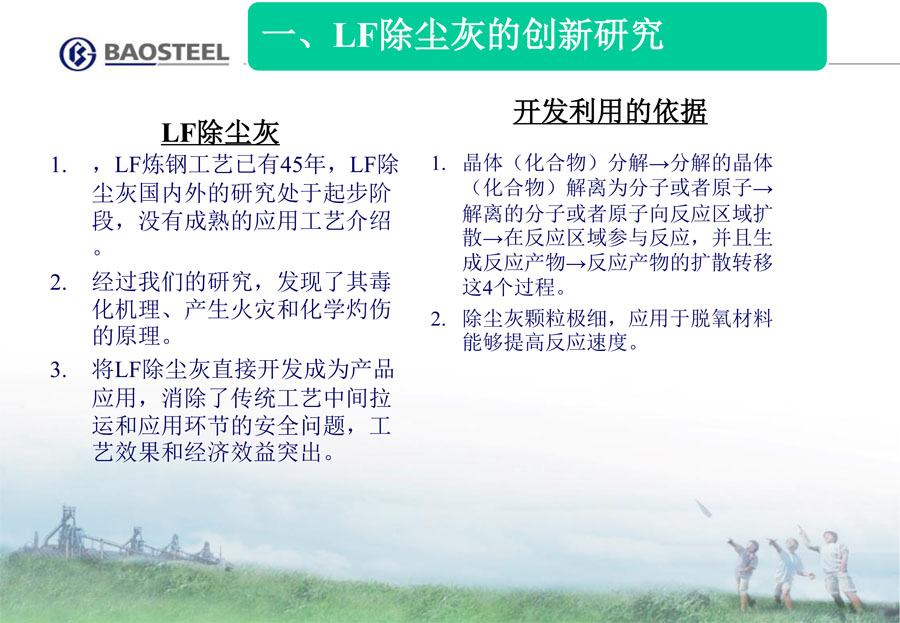 BAOSTEEL

一、LF除尘灰的创新研究

LF除尘灰

1. ，LF炼钢工艺已有45年，LF除尘灰国内外的研究处于起步阶段，没有成熟的应用工艺介绍。

2. 经过我们的研究，发现了其毒化机理、产生火灾和化学灼伤的原理。

3. 将LF除尘灰直接开发成为产品应用，消除了传统工艺中间拉运和应用环节的安全问题，工艺效果和经济效益突出。

开发利用的依据

1. 晶体（化合物）分解→分解的晶体（化合物）解离为分子或者原子→解离的分子或者原子向反应区域扩散→在反应区域参与反应，并且生成反应产物→反应产物的扩散转移这4个过程。

2. 除尘灰颗粒极细，应用于脱氧材料能够提高反应速度。